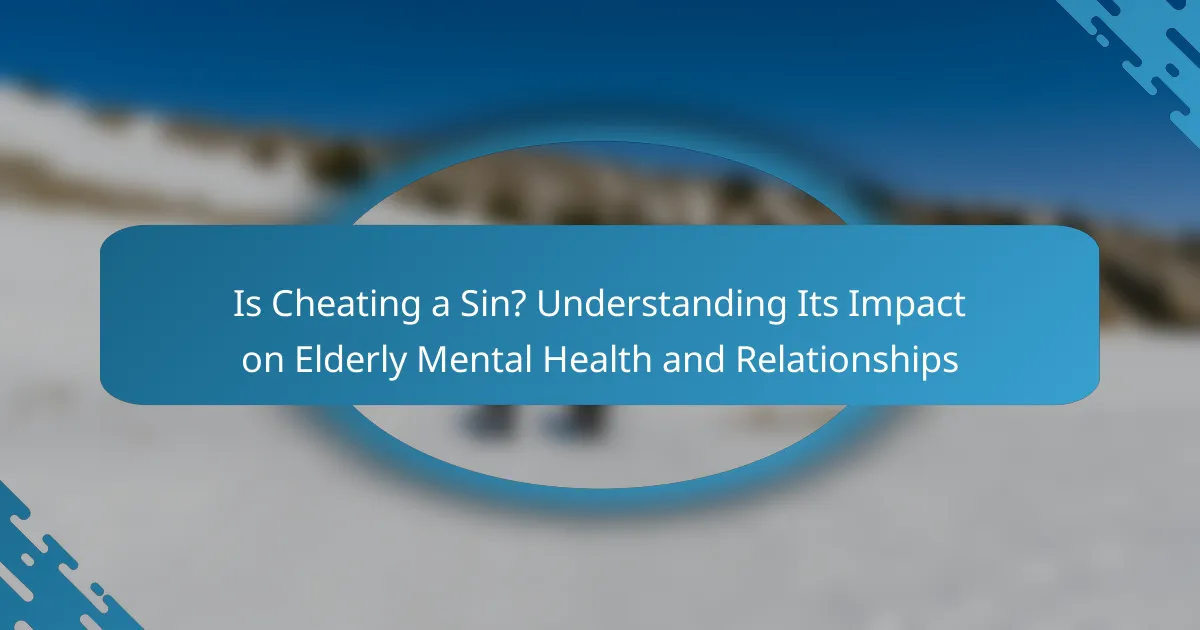 Is Cheating a Sin? Understanding Its Impact on Elderly Mental Health and Relationships